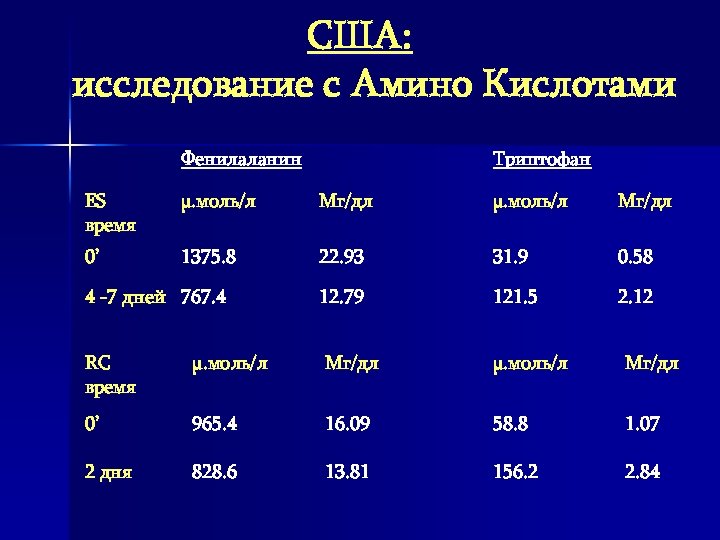 США:
исследование с Амино Кислотами

| | Фенилаланин | | Триптофан | |
|---|---|---|---|---|
| ES время | μ.моль/л | Мг/дл | μ.моль/л | Мг/дл |
| 0’ | 1375.8 | 22.93 | 31.9 | 0.58 |
| 4 -7 дней | 767.4 | 12.79 | 121.5 | 2.12 |
| RC время | μ.моль/л | Мг/дл | μ.моль/л | Мг/дл |
| 0’ | 965.4 | 16.09 | 58.8 | 1.07 |
| 2 дня | 828.6 | 13.81 | 156.2 | 2.84 |